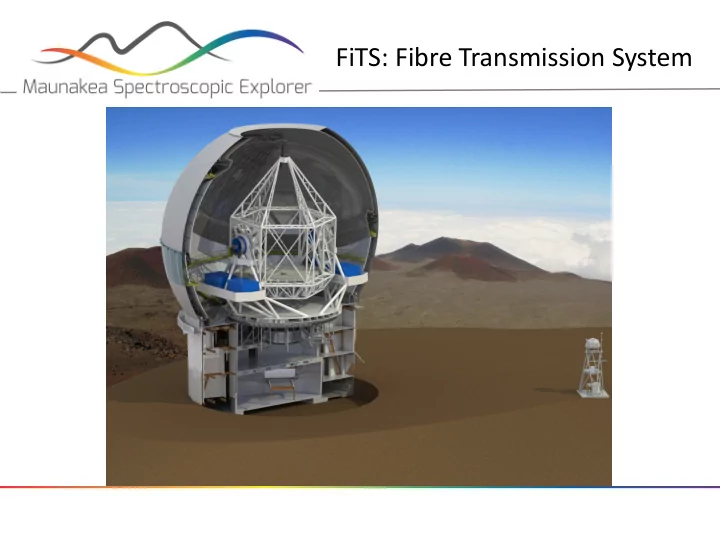 Maunakea Spectroscopic Explorer

FiTS: Fibre Transmission System